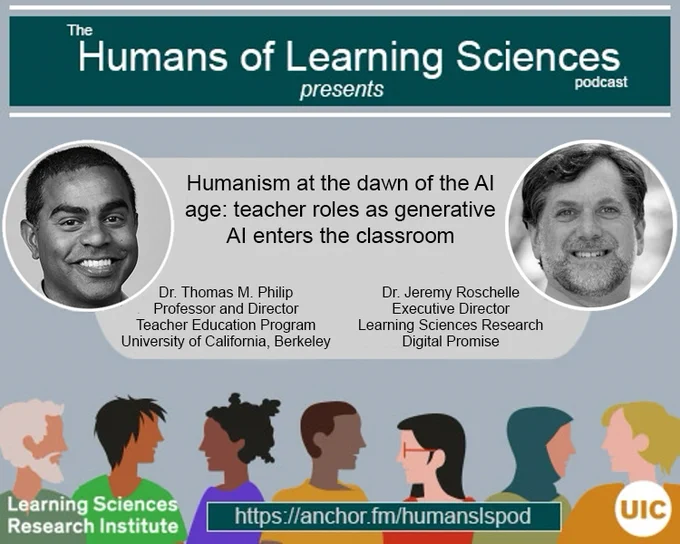 The Humans of Learning Sciences podcast
presents

Humanism at the dawn of the AI age: teacher roles as generative AI enters the classroom

Dr. Thomas M. Philip
Professor and Director
Teacher Education Program
University of California, Berkeley

Dr. Jeremy Roschelle
Executive Director
Learning Sciences Research
Digital Promise

Learning Sciences Research Institute

https://anchor.fm/humanslspod

UIC